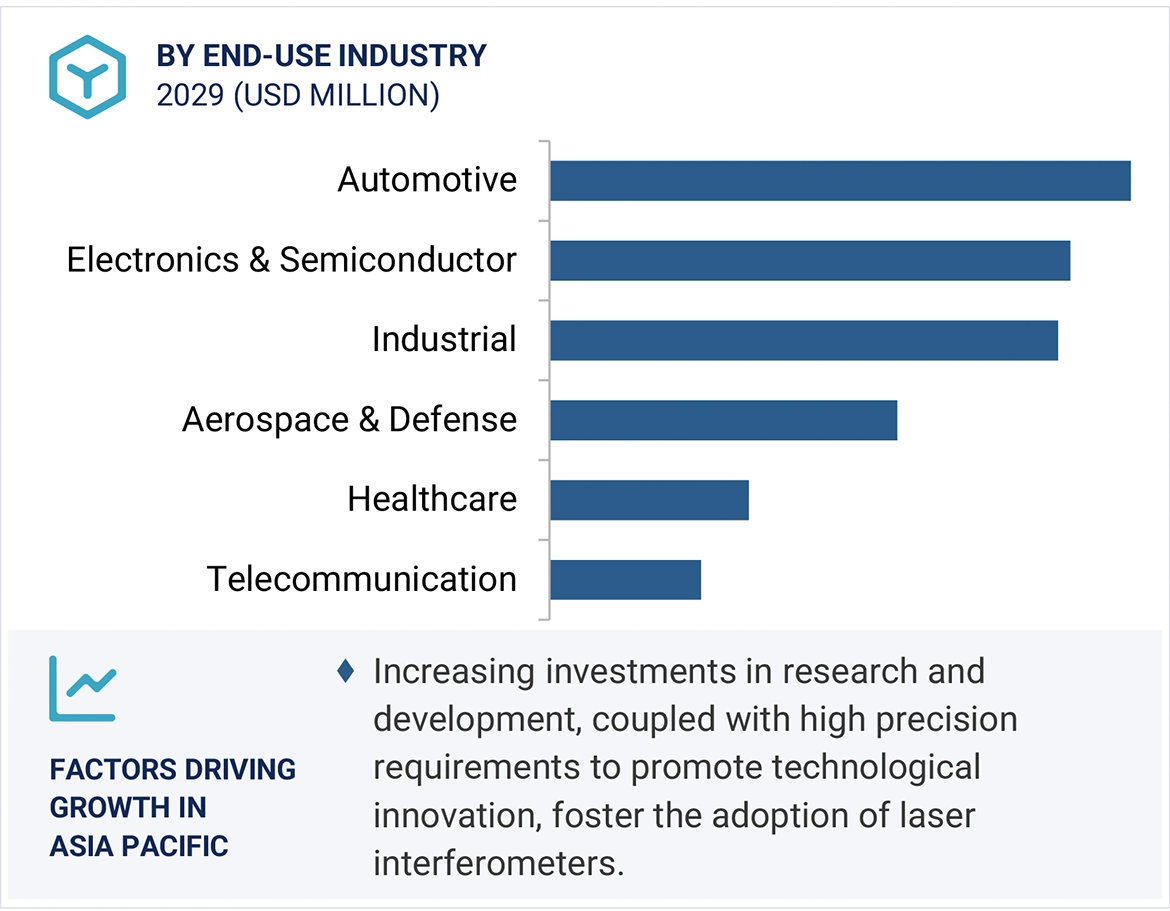 BY END-USE INDUSTRY
2029 (USD MILLION)

Automotive
Electronics & Semiconductor
Industrial
Aerospace & Defense
Healthcare
Telecommunication

FACTORS DRIVING GROWTH IN ASIA PACIFIC

♦ Increasing investments in research and development, coupled with high precision requirements to promote technological innovation, foster the adoption of laser interferometers.